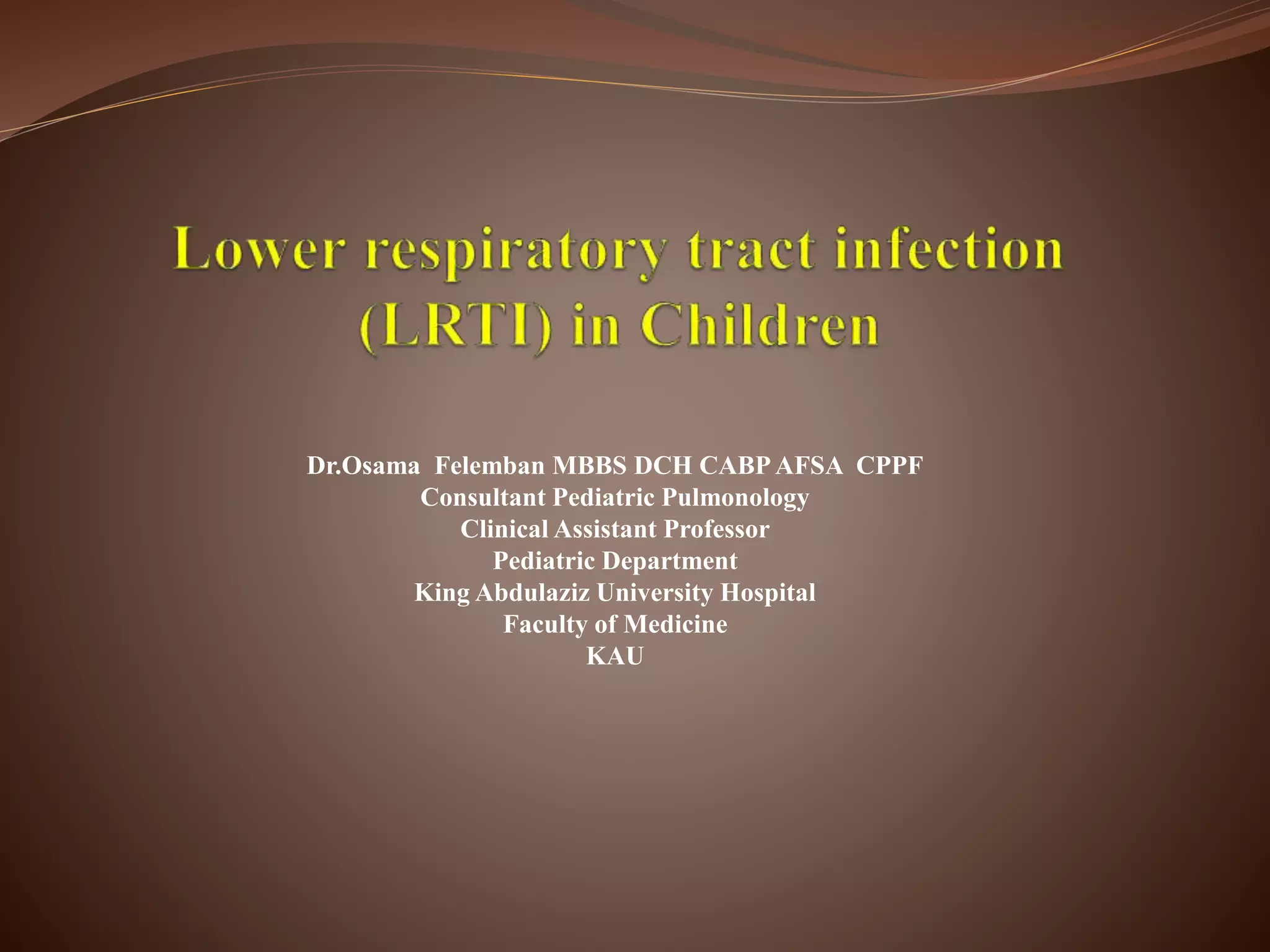 Lower respiratory tract infection (LRTI) in Children

Dr.Osama Felemban MBBS DCH CABP AFSA CPPF
Consultant Pediatric Pulmonology
Clinical Assistant Professor
Pediatric Department
King Abdulaziz University Hospital
Faculty of Medicine
KAU